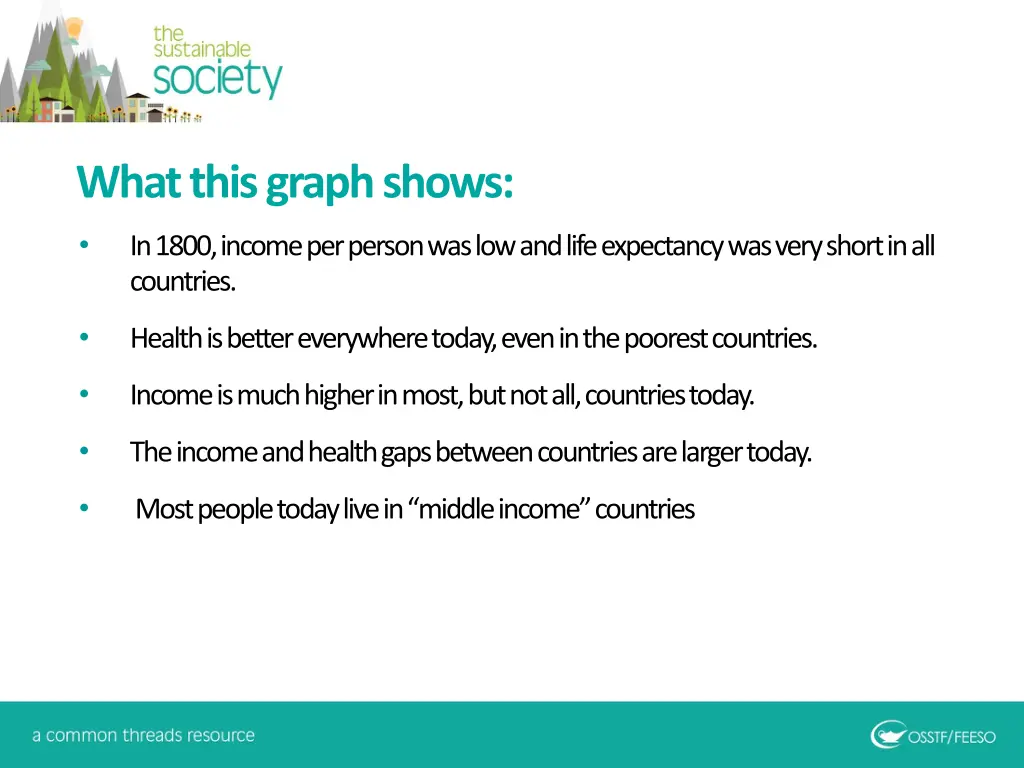 the sustainable society

What this graph shows:

• In 1800, income per person was low and life expectancy was very short in all countries.

• Health is better everywhere today, even in the poorest countries.

• Income is much higher in most, but not all, countries today.

• The income and health gaps between countries are larger today.

• Most people today live in “middle income” countries

a common threads resource

OSSTF/FEESO